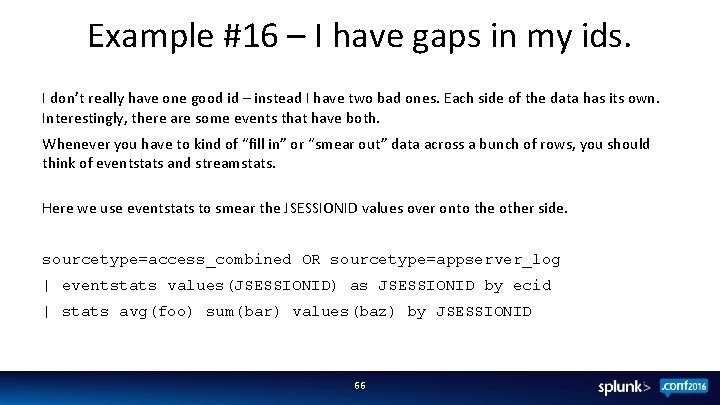 Example #16 – I have gaps in my ids.

I don't really have one good id – instead I have two bad ones. Each side of the data has its own. Interestingly, there are some events that have both.

Whenever you have to kind of "fill in" or "smear out" data across a bunch of rows, you should think of eventstats and streamstats.

Here we use eventstats to smear the JSESSIONID values over onto the other side.

sourcetype=access_combined OR sourcetype=appserver_log
| eventstats values(JSESSIONID) as JSESSIONID by ecid
| stats avg(foo) sum(bar) values(baz) by JSESSIONID

66

splunk> .conf2016